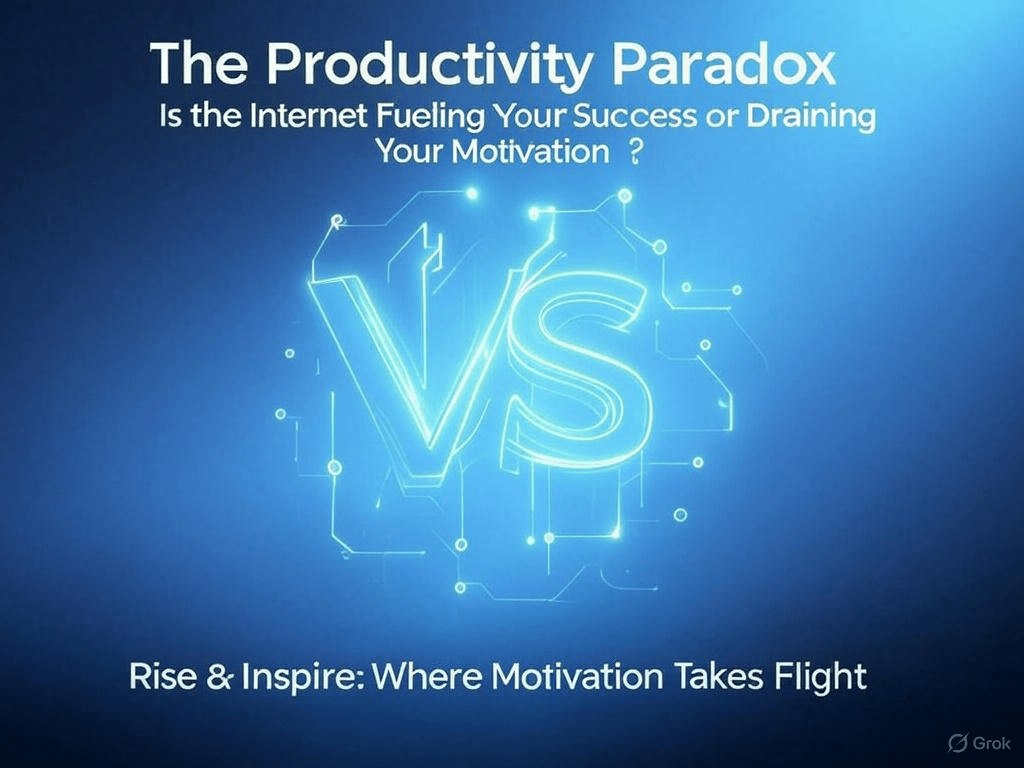 The Productivity Paradox

Is the Internet Fueling Your Success or Draining Your Motivation ?

VS

Rise & Inspire: Where Motivation Takes Flight

Grok